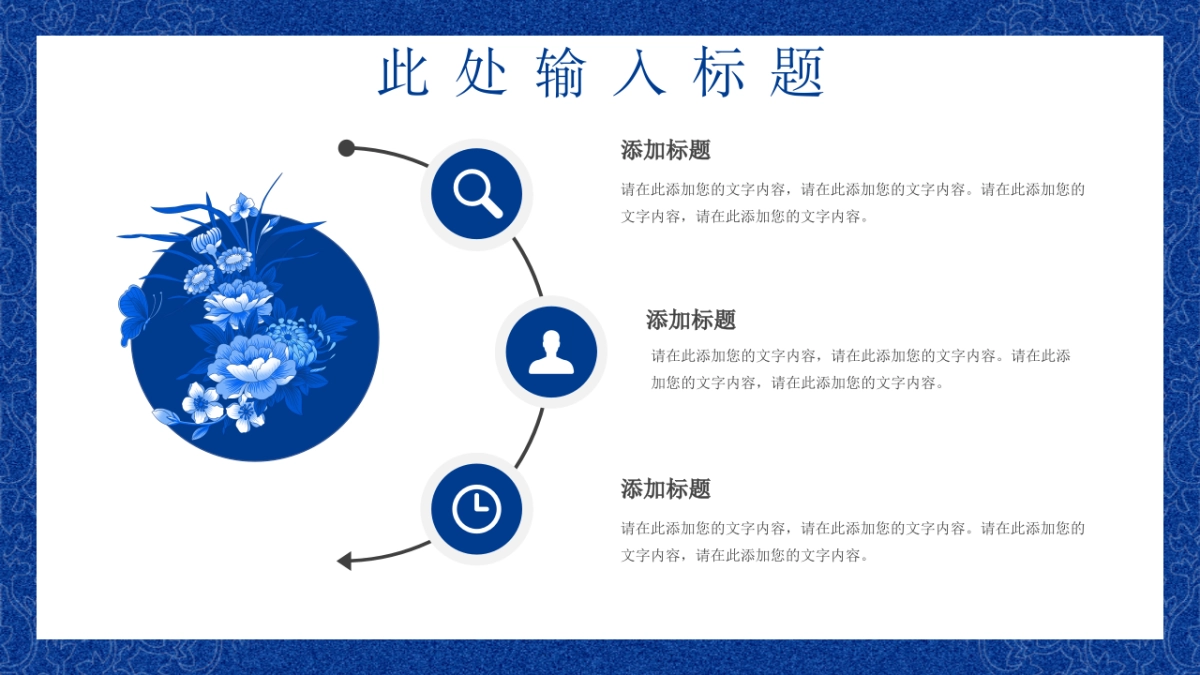 此处输入标题

添加标题

请在此添加您的文字内容，请在此添加您的文字内容。请在此添加您的文字内容，请在此添加您的文字内容。

添加标题

请在此添加您的文字内容，请在此添加您的文字内容。请在此添加您的文字内容，请在此添加您的文字内容。

添加标题

请在此添加您的文字内容，请在此添加您的文字内容。请在此添加您的文字内容，请在此添加您的文字内容。